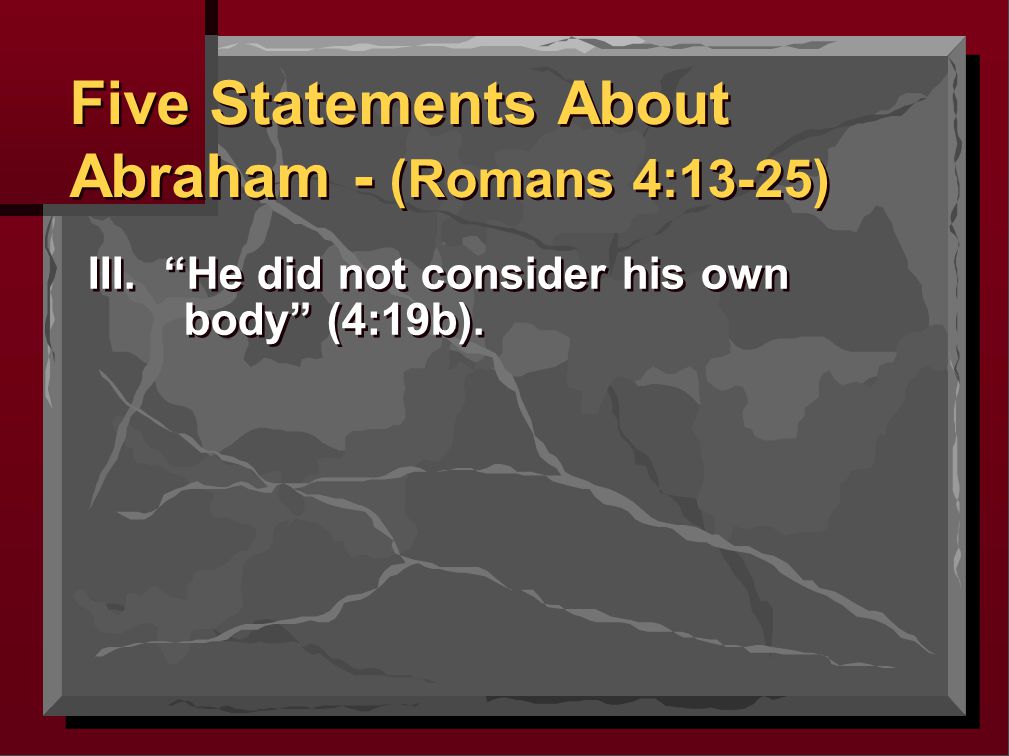 Five Statements About Abraham - (Romans 4:13-25)

III. “He did not consider his own body” (4:19b).